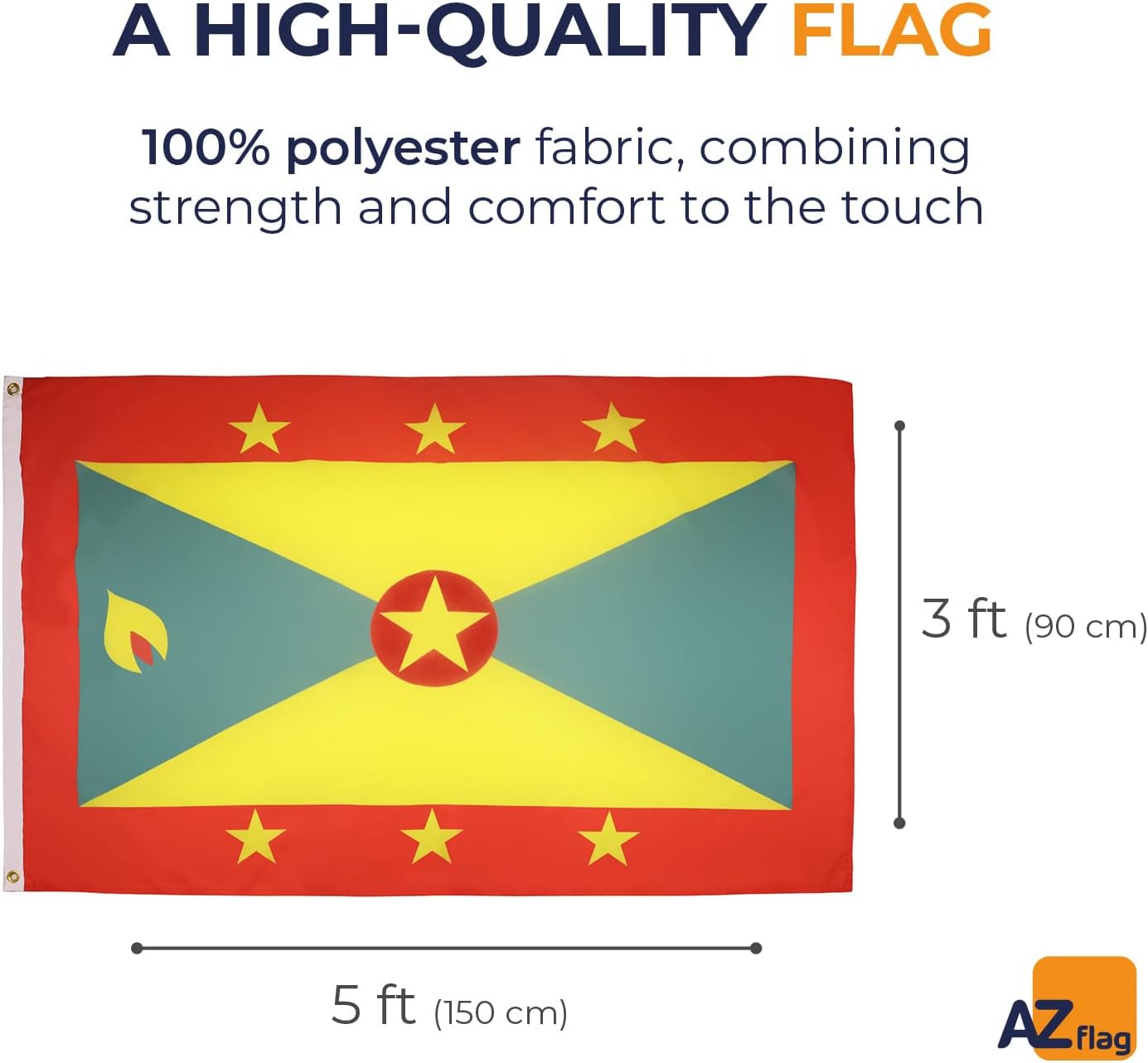 A HIGH-QUALITY FLAG

100% polyester fabric, combining strength and comfort to the touch

3 ft (90 cm)

5 ft (150 cm)

AZ flag